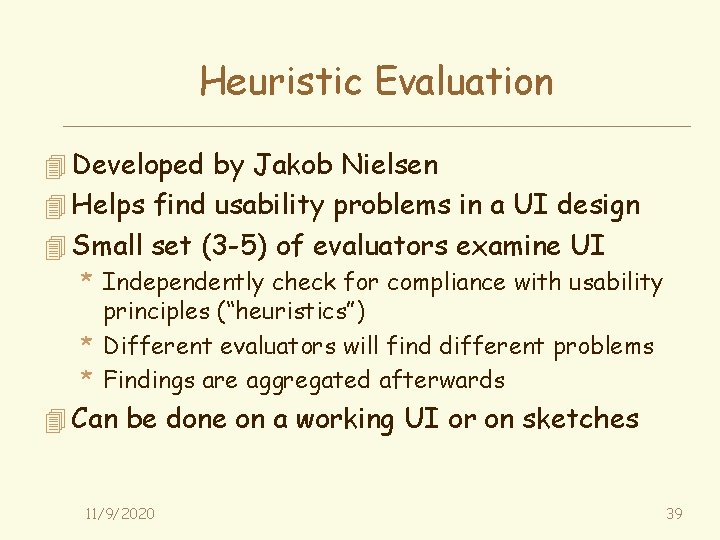 Heuristic Evaluation

Developed by Jakob Nielsen
Helps find usability problems in a UI design
Small set (3-5) of evaluators examine UI
* Independently check for compliance with usability principles ("heuristics")
* Different evaluators will find different problems
* Findings are aggregated afterwards
Can be done on a working UI or on sketches

11/9/2020

39